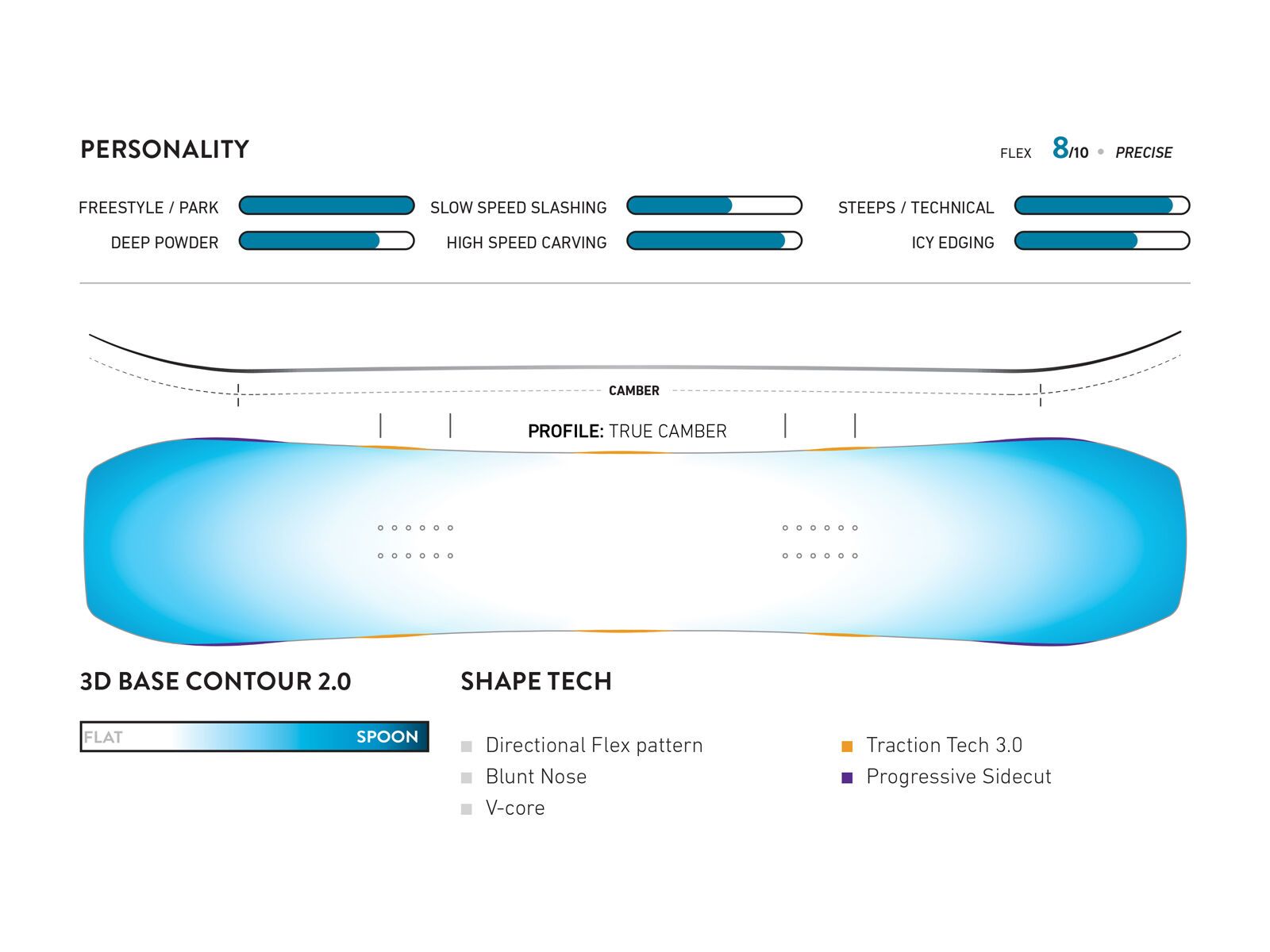 PERSONALITY

FLEX 8/10 • PRECISE

FREESTYLE / PARK
DEEP POWDER
SLOW SPEED SLASHING
HIGH SPEED CARVING
STEEPS / TECHNICAL
ICY EDGING

CAMBER

PROFILE: TRUE CAMBER

3D BASE CONTOUR 2.0

FLAT SPOON

SHAPE TECH

Directional Flex pattern
Blunt Nose
V-core

Traction Tech 3.0
Progressive Sidecut